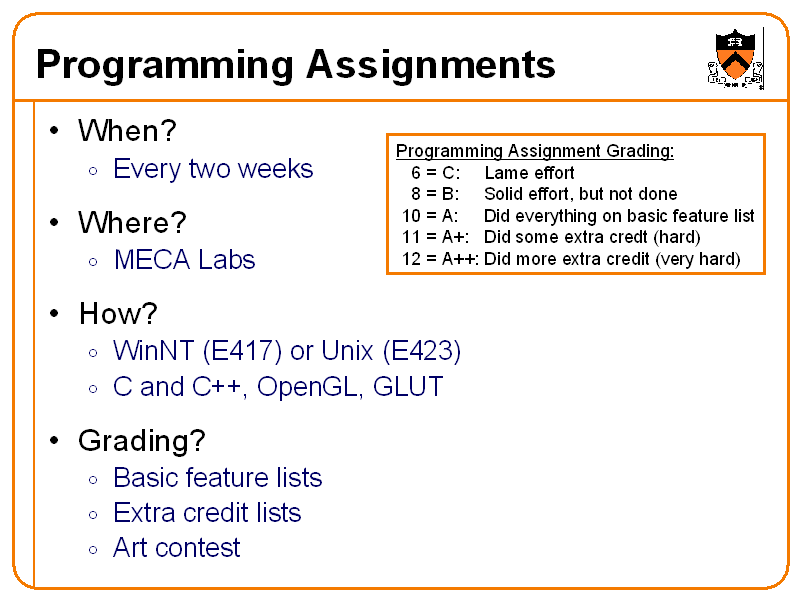 Programming Assignments

• When?
◦ Every two weeks

• Where?
◦ MECA Labs

• How?
◦ WinNT (E417) or Unix (E423)
◦ C and C++, OpenGL, GLUT

• Grading?
◦ Basic feature lists
◦ Extra credit lists
◦ Art contest

Programming Assignment Grading:
6 = C: Lame effort
8 = B: Solid effort, but not done
10 = A: Did everything on basic feature list
11 = A+: Did some extra credt (hard)
12 = A++: Did more extra credit (very hard)